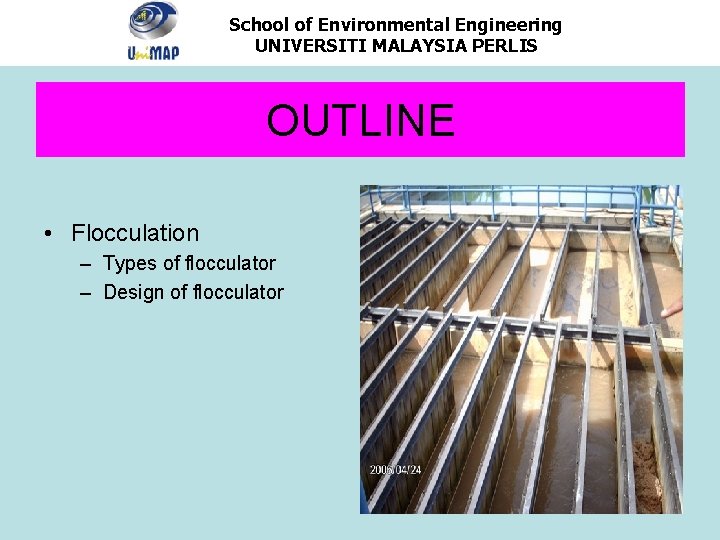 UniMAP

School of Environmental Engineering
UNIVERSITI MALAYSIA PERLIS

OUTLINE

• Flocculation
– Types of flocculator
– Design of flocculator

2006/04/24